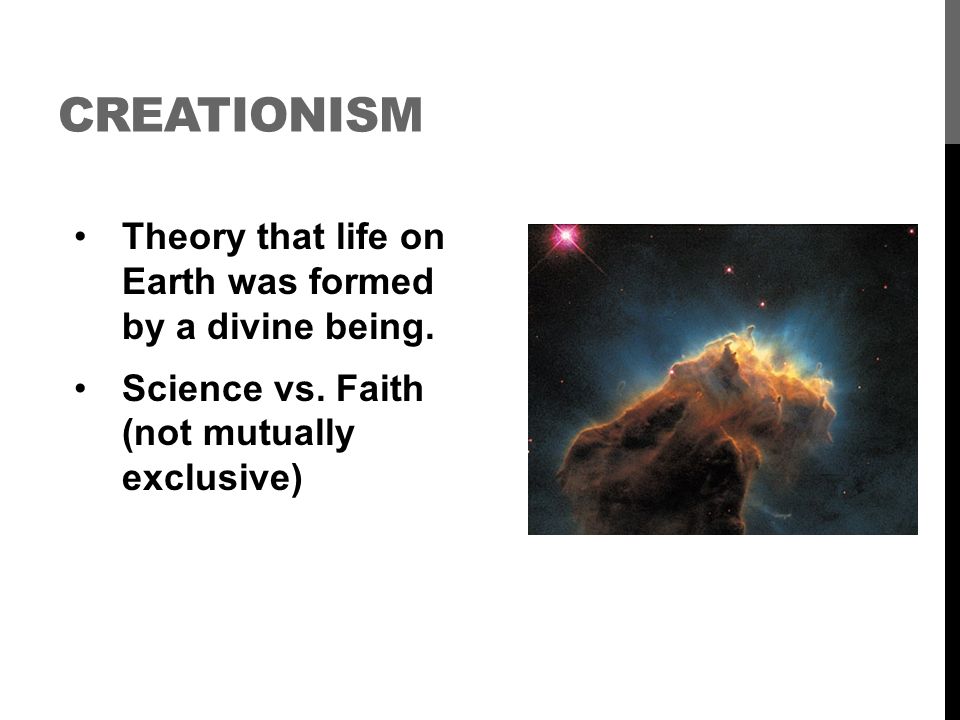 CREATIONISM

• Theory that life on Earth was formed by a divine being.

• Science vs. Faith (not mutually exclusive)